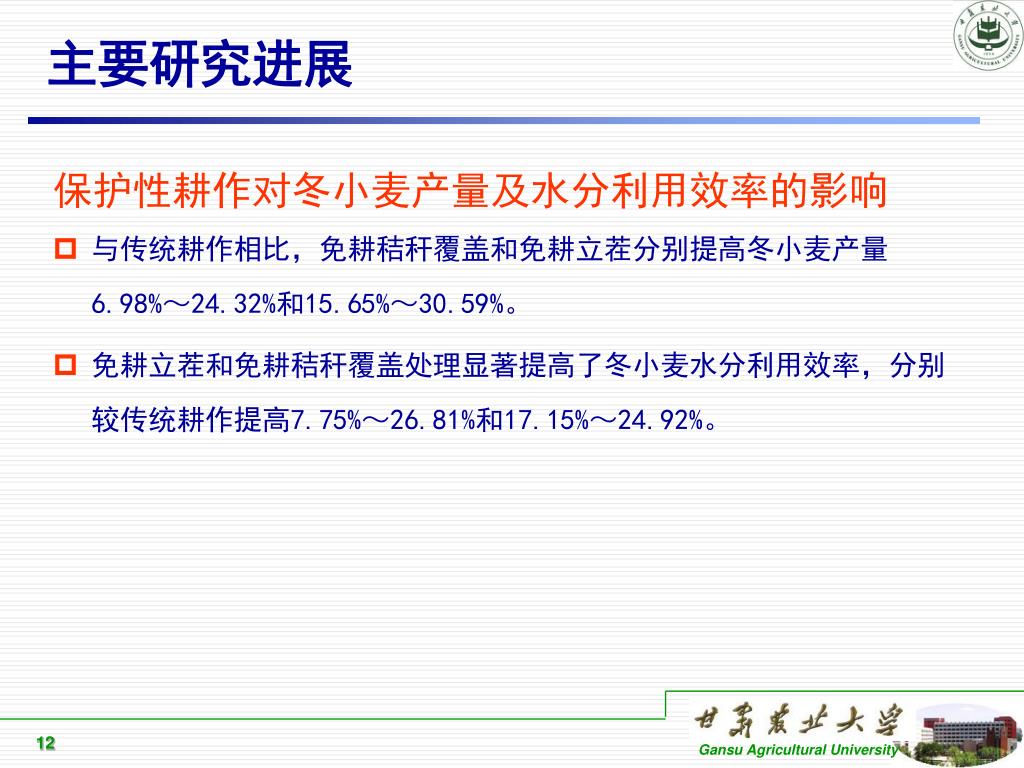 主要研究进展

保护性耕作对冬小麦产量及水分利用效率的影响

与传统耕作相比，免耕秸秆覆盖和免耕立茬分别提高冬小麦产量6.98%～24.32%和15.65%～30.59%。

免耕立茬和免耕秸秆覆盖处理显著提高了冬小麦水分利用效率，分别较传统耕作提高7.75%～26.81%和17.15%～24.92%。

12

甘肃农业大学
Gansu Agricultural University